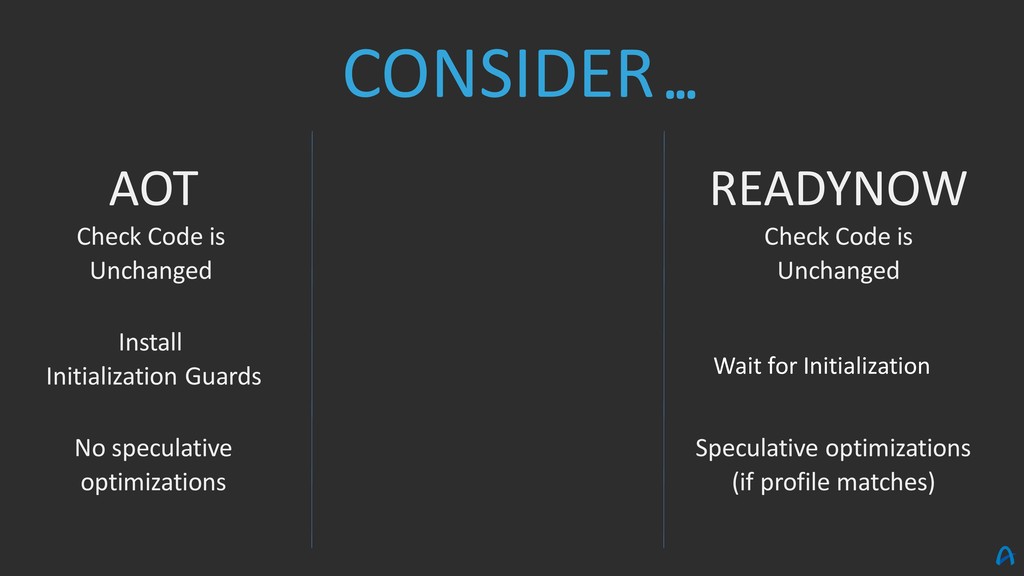 CONSIDER…

AOT

Check Code is Unchanged

Install Initialization Guards

No speculative optimizations

READYNOW

Check Code is Unchanged

Wait for Initialization

Speculative optimizations (if profile matches)